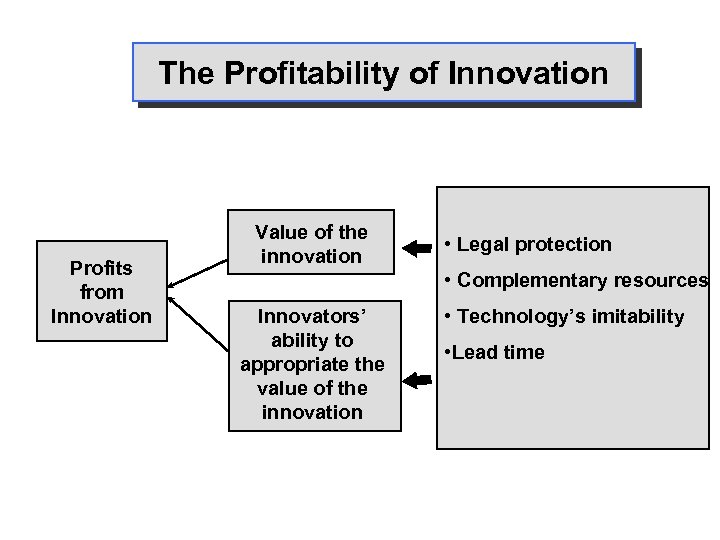 The Profitability of Innovation

Profits from Innovation

Value of the innovation

Innovators' ability to appropriate the value of the innovation

• Legal protection

• Complementary resources

• Technology's imitability

•Lead time